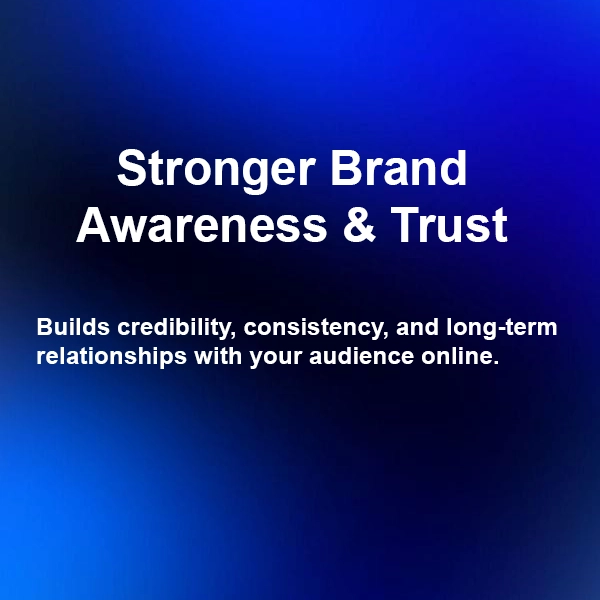 Stronger Brand Awareness & Trust

Builds credibility, consistency, and long-term relationships with your audience online.